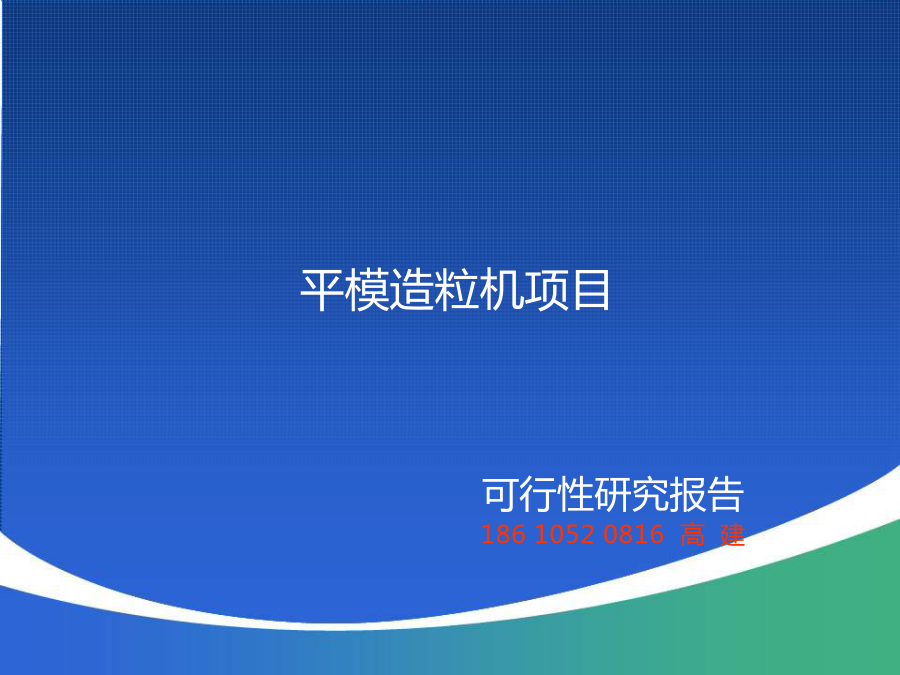 平模造粒机项目

可行性研究报告

186 1052 0816 高 建